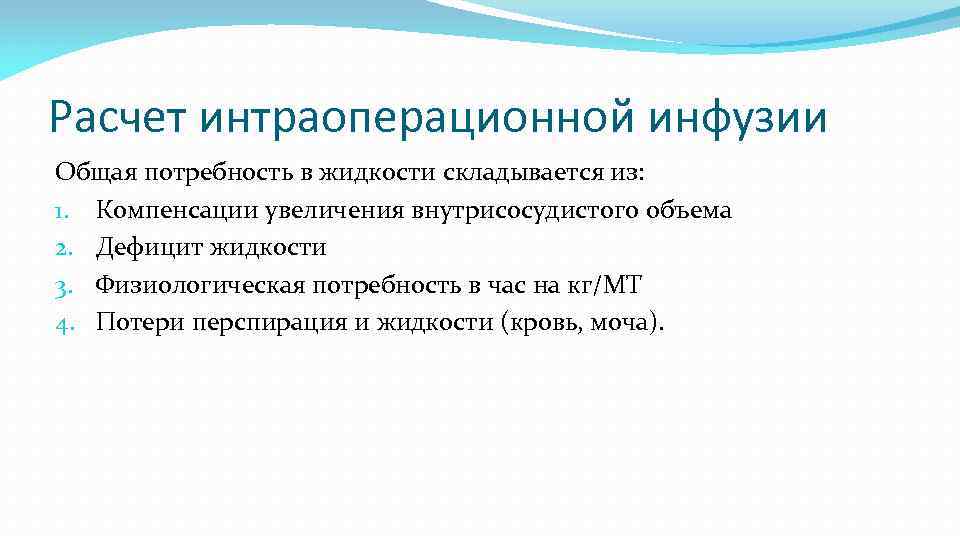 Расчет интраоперационной инфузии

Общая потребность в жидкости складывается из:
1. Компенсации увеличения внутрисосудистого объема
2. Дефицит жидкости
3. Физиологическая потребность в час на кг/МТ
4. Потери перспирация и жидкости (кровь, моча).